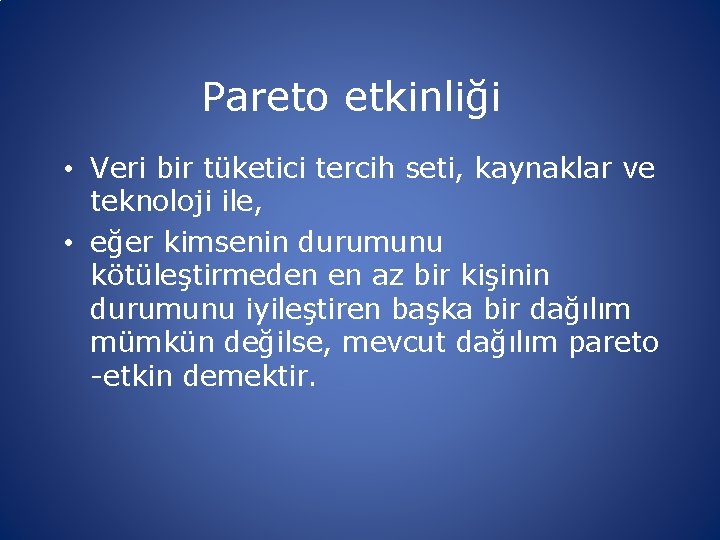 Pareto etkinliği

• Veri bir tüketici tercih seti, kaynaklar ve teknoloji ile,

• eğer kimsenin durumunu kötüleştirmeden en az bir kişinin durumunu iyileştiren başka bir dağılım mümkün değilse, mevcut dağılım pareto -etkin demektir.